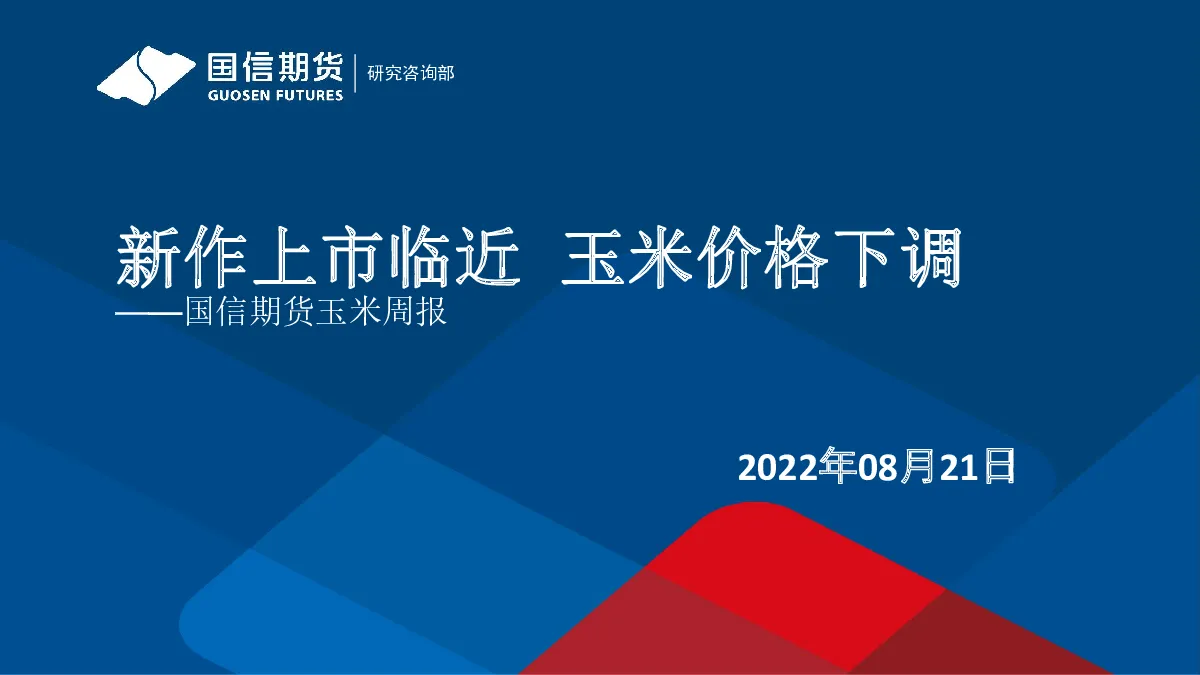 国信期货
GUOSEN FUTURES
研究咨询部

新作上市临近 玉米价格下调
——国信期货玉米周报

2022年08月21日